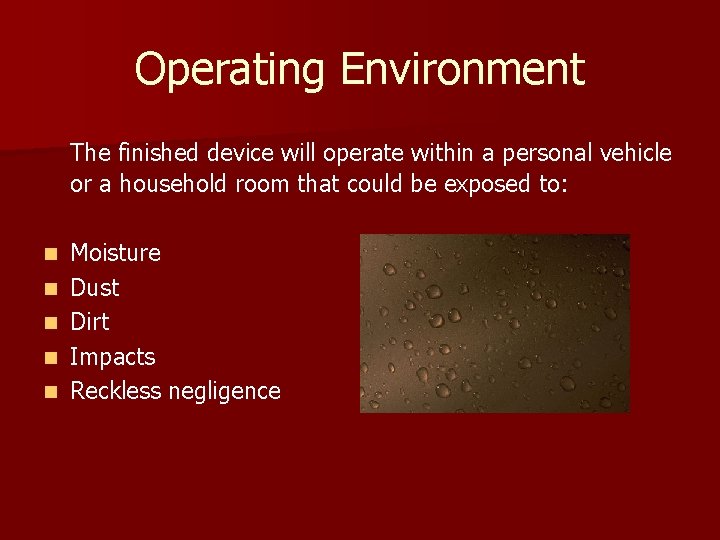 Operating Environment

The finished device will operate within a personal vehicle or a household room that could be exposed to:

- Moisture
- Dust
- Dirt
- Impacts
- Reckless negligence